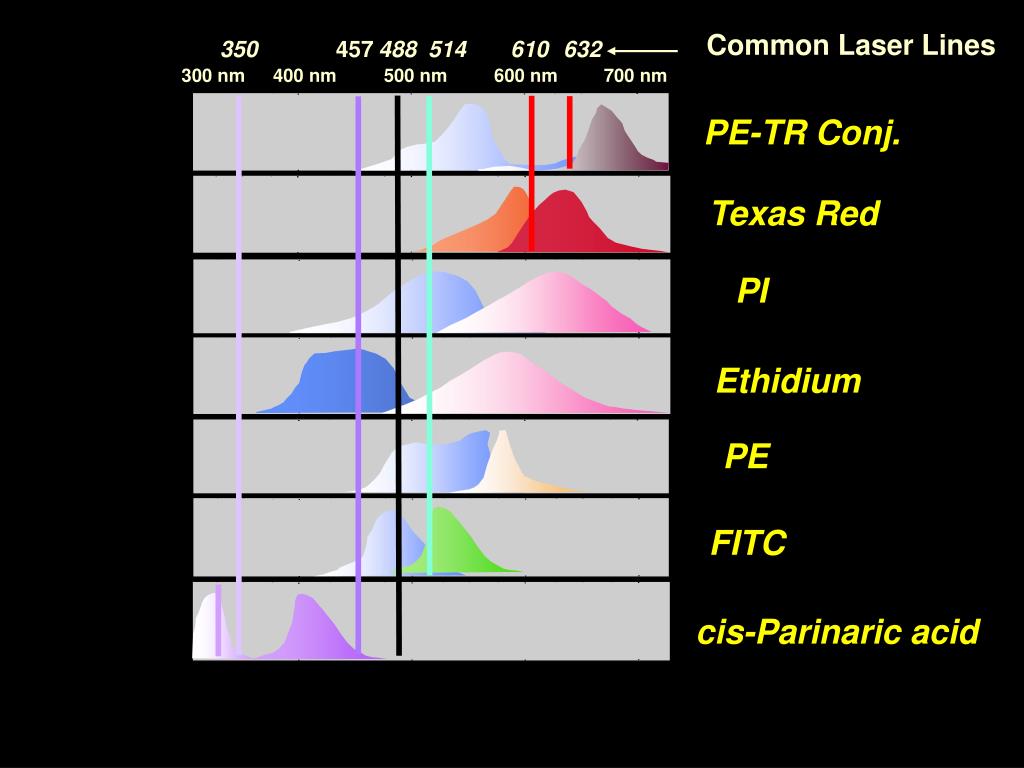 350 457 488 514 610 632 Common Laser Lines

300 nm 400 nm 500 nm 600 nm 700 nm

PE-TR Conj.

Texas Red

PI

Ethidium

PE

FITC

cis-Parinaric acid